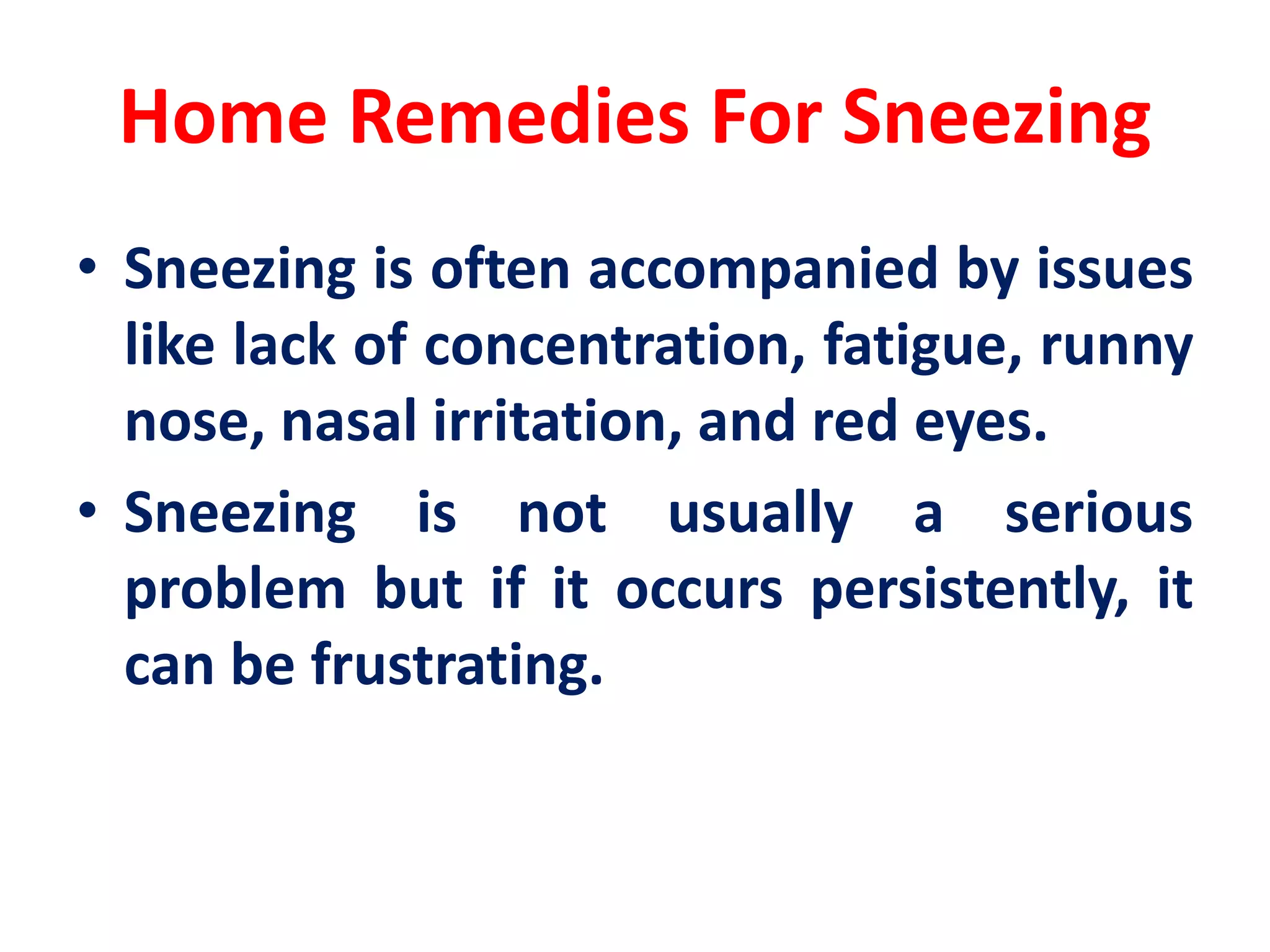 Home Remedies For Sneezing

• Sneezing is often accompanied by issues like lack of concentration, fatigue, runny nose, nasal irritation, and red eyes.

• Sneezing is not usually a serious problem but if it occurs persistently, it can be frustrating.